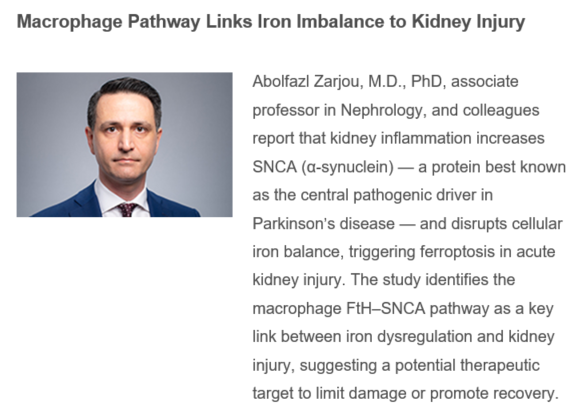 Macrophage Pathway Links Iron Imbalance to Kidney Injury

Abolfazl Zarjou, M.D., PhD, associate professor in Nephrology, and colleagues report that kidney inflammation increases SNCA (α-synuclein) — a protein best known as the central pathogenic driver in Parkinson's disease — and disrupts cellular iron balance, triggering ferroptosis in acute kidney injury. The study identifies the macrophage FtH–SNCA pathway as a key link between iron dysregulation and kidney injury, suggesting a potential therapeutic target to limit damage or promote recovery.